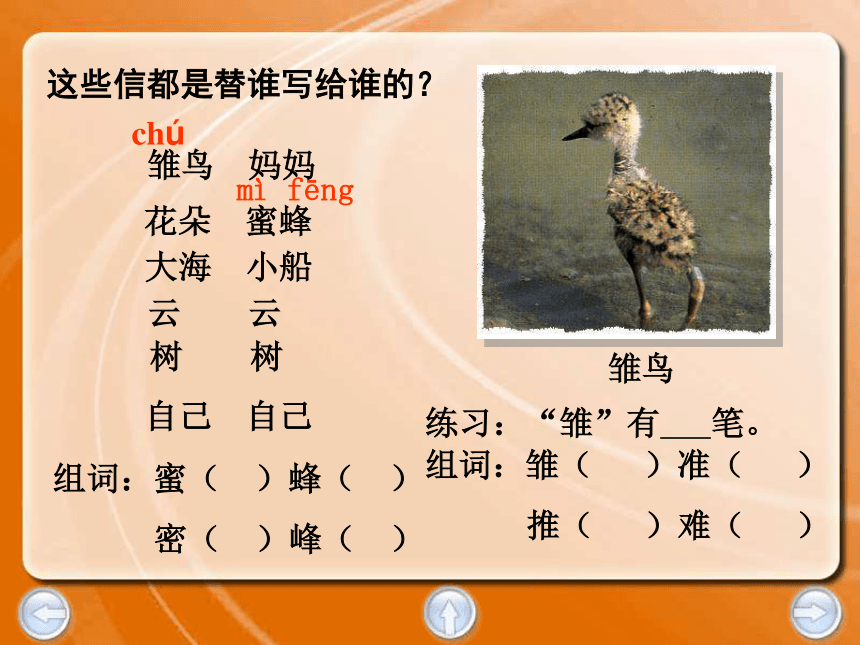 这些信都是替谁写给谁的？

chú
雏鸟 妈妈
mì fēng
花朵 蜜蜂
大海 小船
云 云
树 树

自己 自己

组词：蜜（ ）蜂（ ）
密（ ）峰（ ）

雏鸟

练习：“雏”有___笔。
组词：雏（ ）准（ ）
推（ ）难（ ）